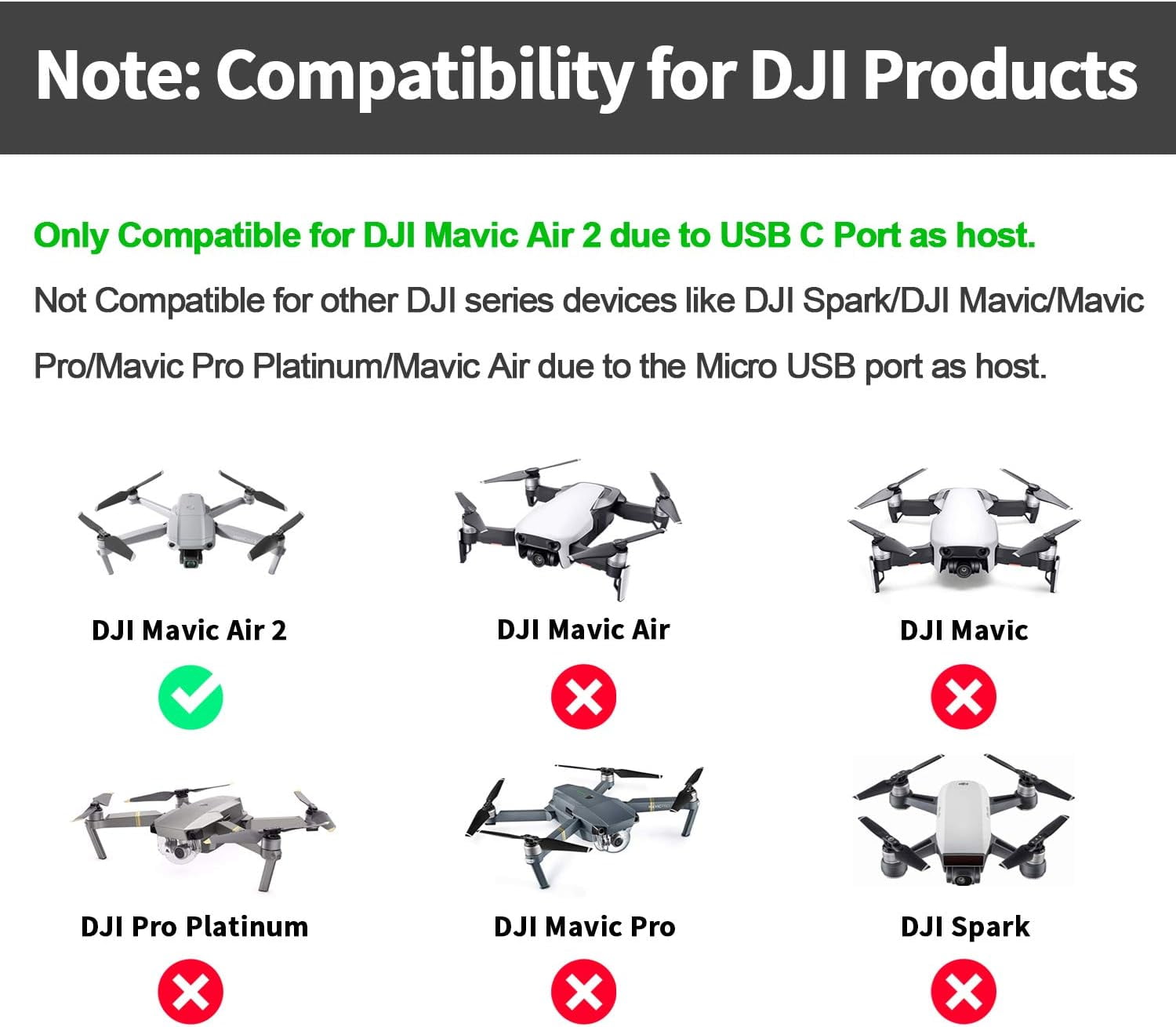 Note: Compatibility for DJI Products

Only Compatible for DJI Mavic Air 2 due to USB C Port as host.

Not Compatible for other DJI series devices like DJI Spark/DJI Mavic/Mavic Pro/Mavic Pro Platinum/Mavic Air due to the Micro USB port as host.

DJI Mavic Air 2

DJI Mavic Air

DJI Mavic

DJI Pro Platinum

DJI Mavic Pro

DJI Spark